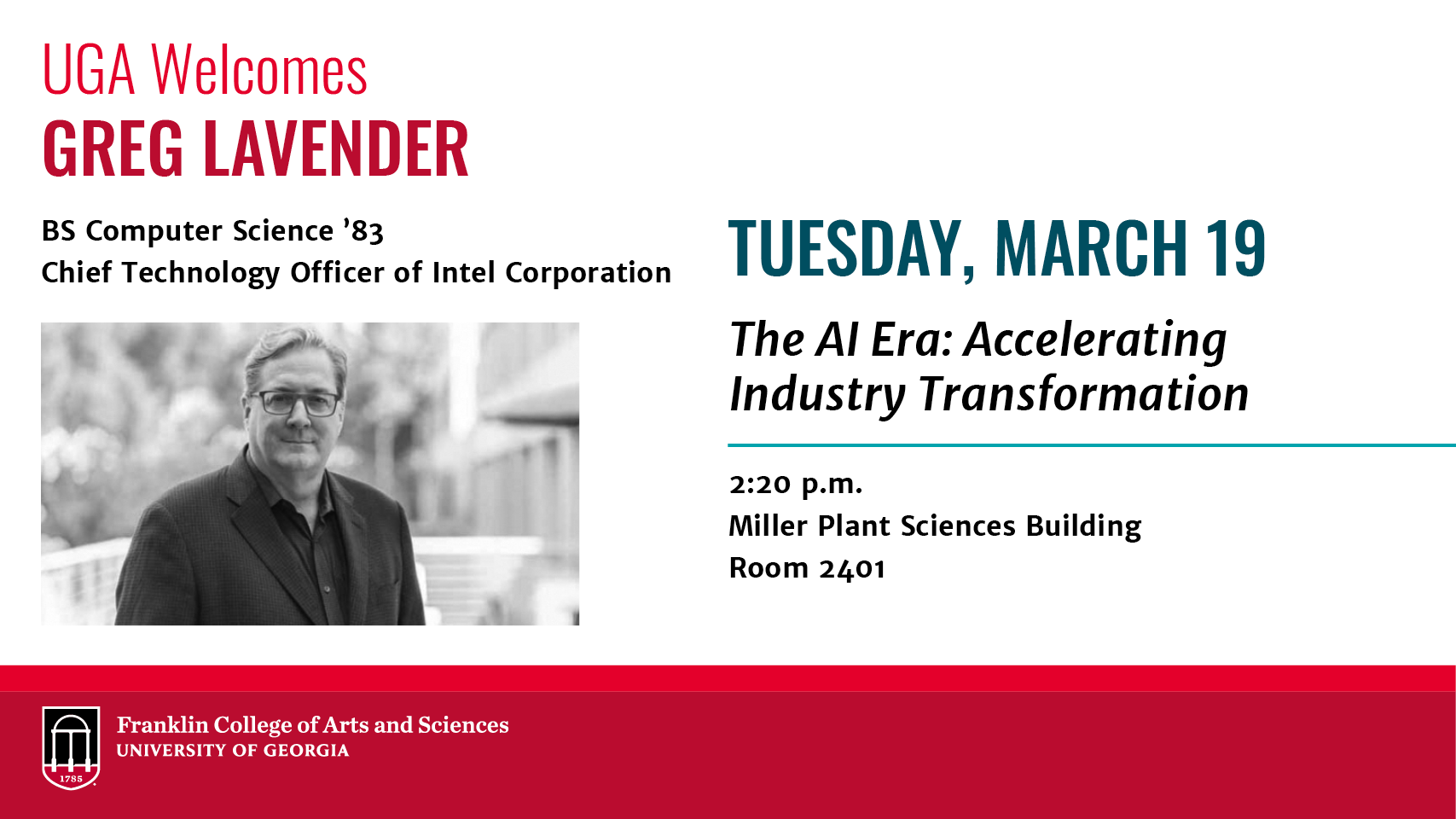 UGA Welcomes
GREG LAVENDER

BS Computer Science ’83
Chief Technology Officer of Intel Corporation

TUESDAY, MARCH 19

The AI Era: Accelerating Industry Transformation

2:20 p.m.
Miller Plant Sciences Building
Room 2401

1785

Franklin College of Arts and Sciences
UNIVERSITY OF GEORGIA